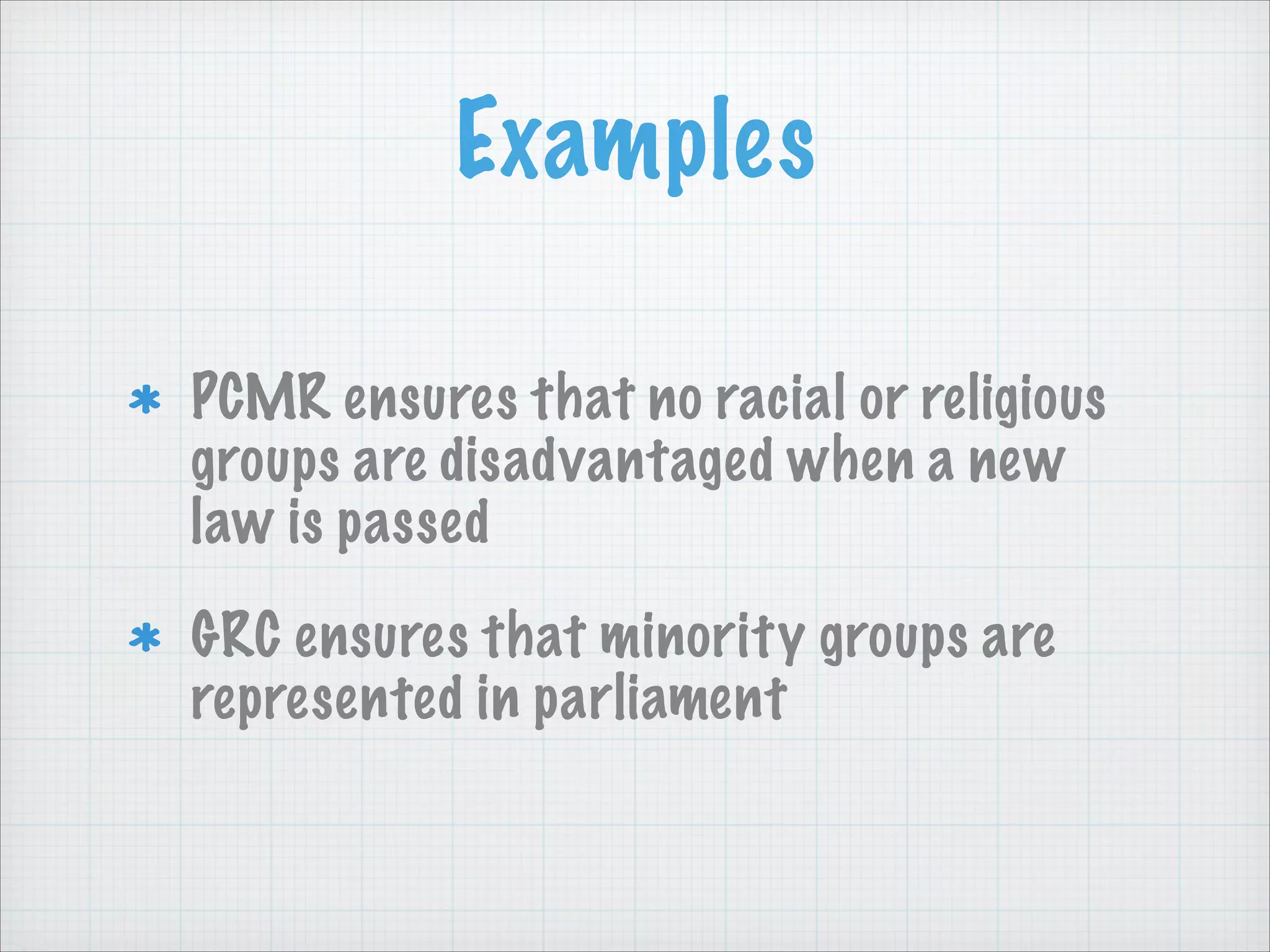 Examples

* PCMR ensures that no racial or religious groups are disadvantaged when a new law is passed

* GRC ensures that minority groups are represented in parliament